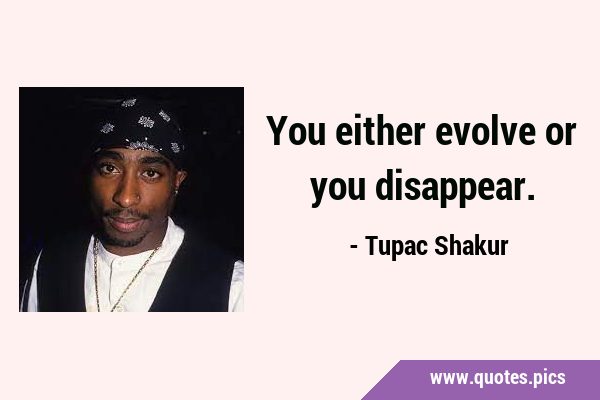 You either evolve or you disappear.

- Tupac Shakur

www.quotes.pics